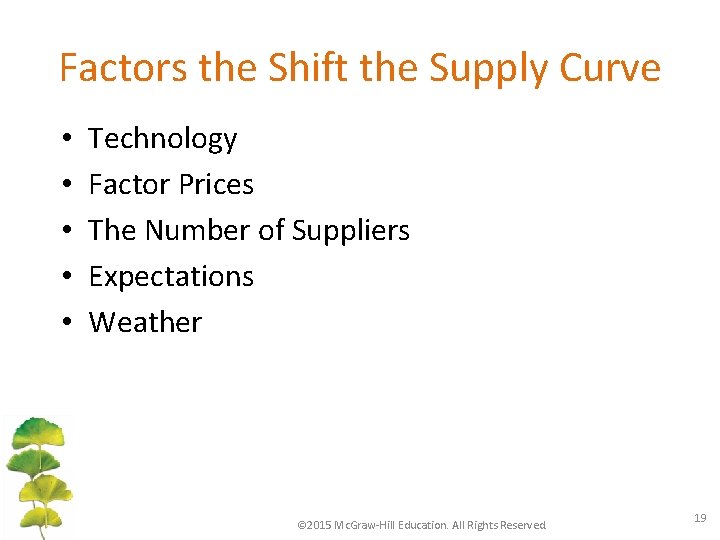 Factors the Shift the Supply Curve

• Technology
• Factor Prices
• The Number of Suppliers
• Expectations
• Weather

©2015 McGraw-Hill Education. All Rights Reserved.

19